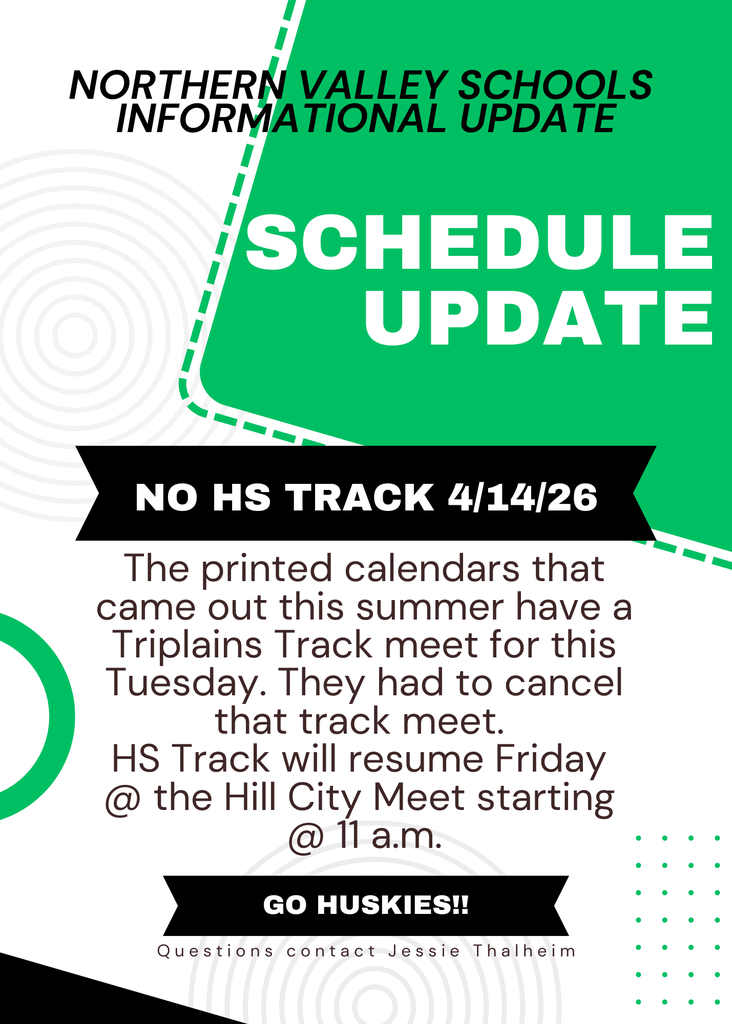 NORTHERN VALLEY SCHOOLS
INFORMATIONAL UPDATE

SCHEDULE UPDATE

NO HS TRACK 4/14/26

The printed calendars that came out this summer have a Triplains Track meet for this Tuesday. They had to cancel that track meet.
HS Track will resume Friday @ the Hill City Meet starting @ 11 a.m.

GO HUSKIES!!

Questions contact Jessie Thalheim